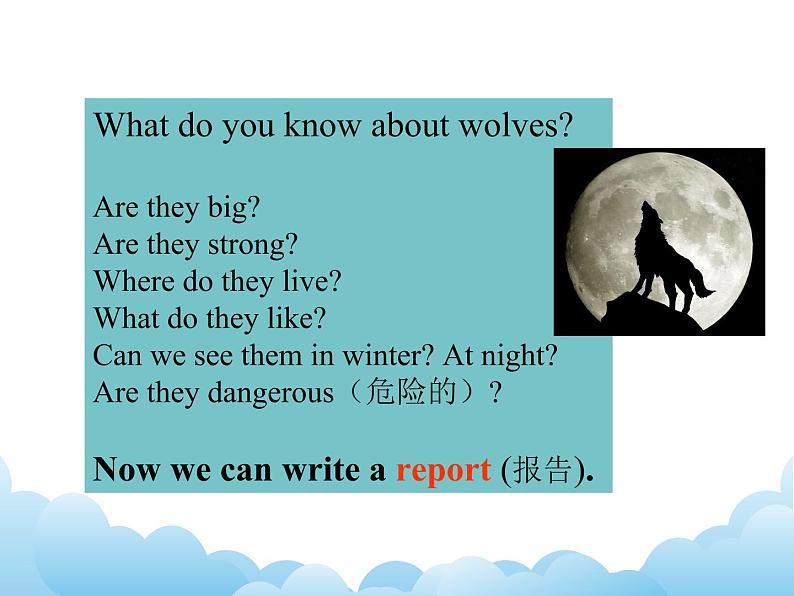 What do you know about wolves?

Are they big?
Are they strong?
Where do they live?
What do they like?
Can we see them in winter? At night?
Are they dangerous（危险的）?

Now we can write a report (报告).